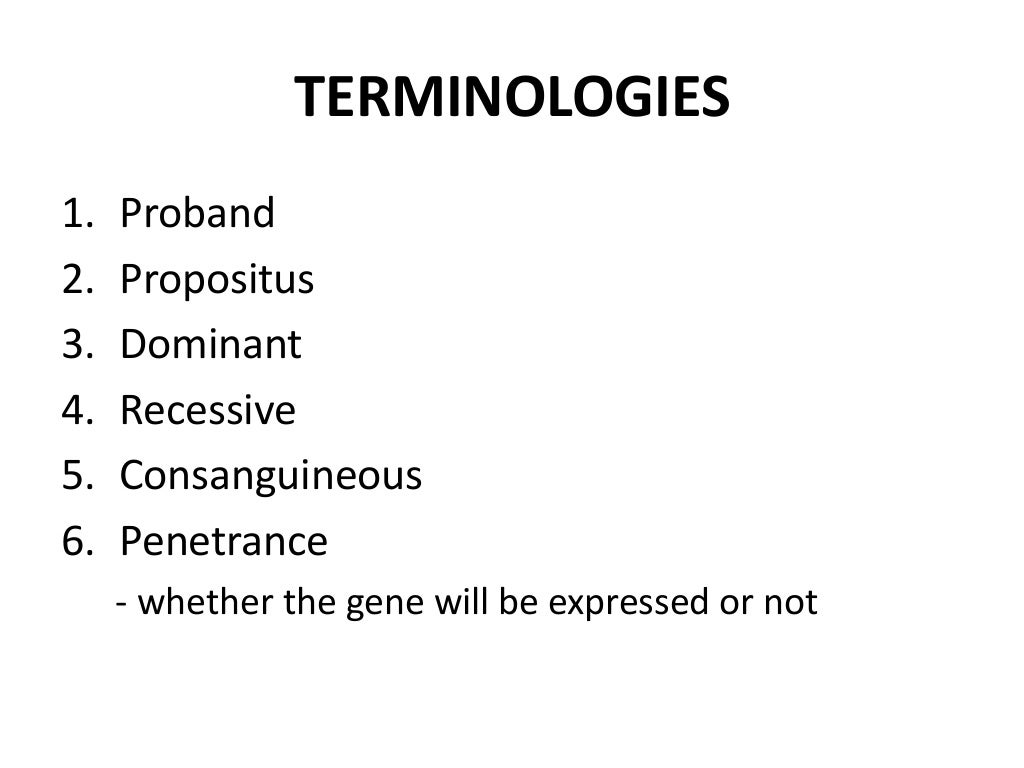 TERMINOLOGIES

1. Proband
2. Propositus
3. Dominant
4. Recessive
5. Consanguineous
6. Penetrance
- whether the gene will be expressed or not